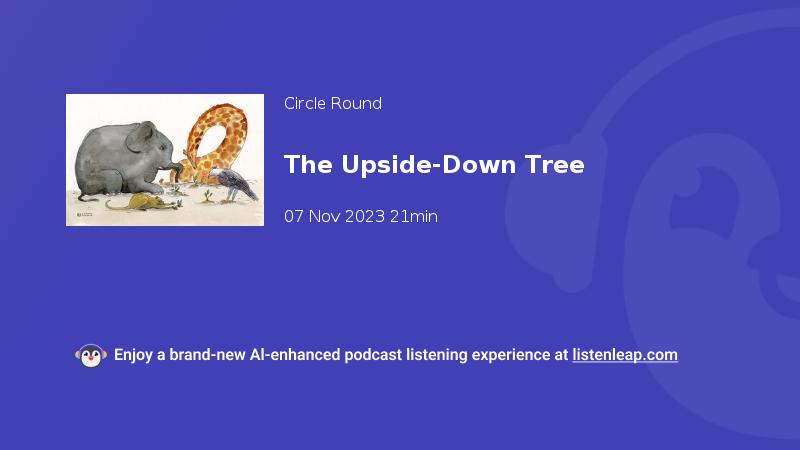 Circle Round

The Upside-Down Tree

07 Nov 2023 21min

Enjoy a brand-new AI-enhanced podcast listening experience at listenleap.com